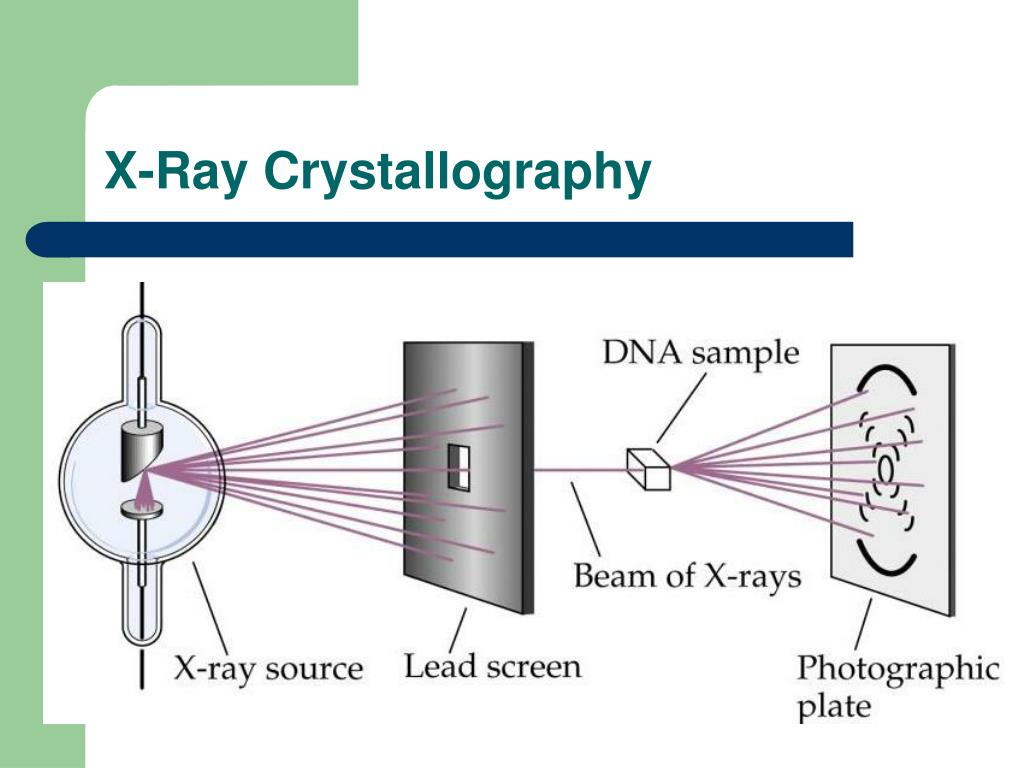 X-Ray Crystallography

DNA sample

Beam of X-rays

X-ray source

Lead screen

Photographic plate